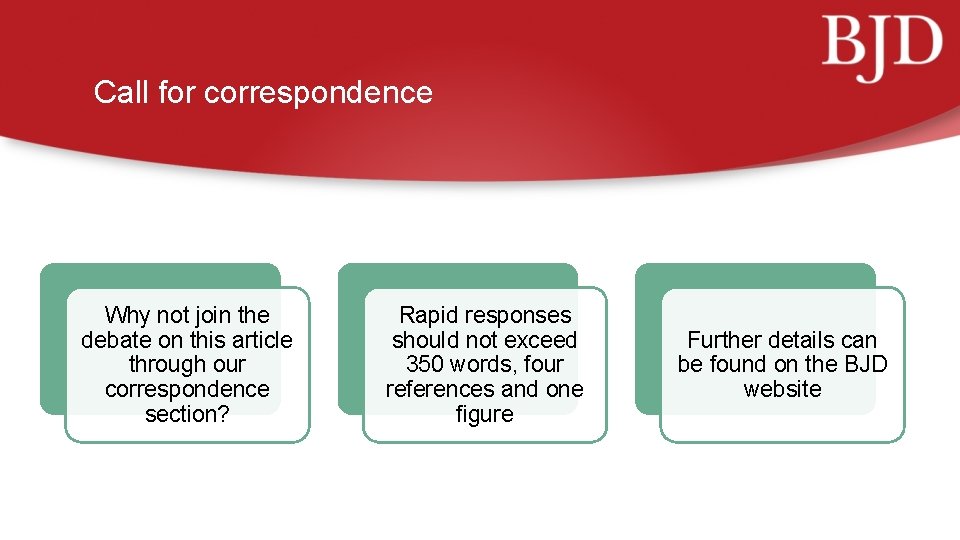 BJD

Call for correspondence

Why not join the debate on this article through our correspondence section?

Rapid responses should not exceed 350 words, four references and one figure

Further details can be found on the BJD website